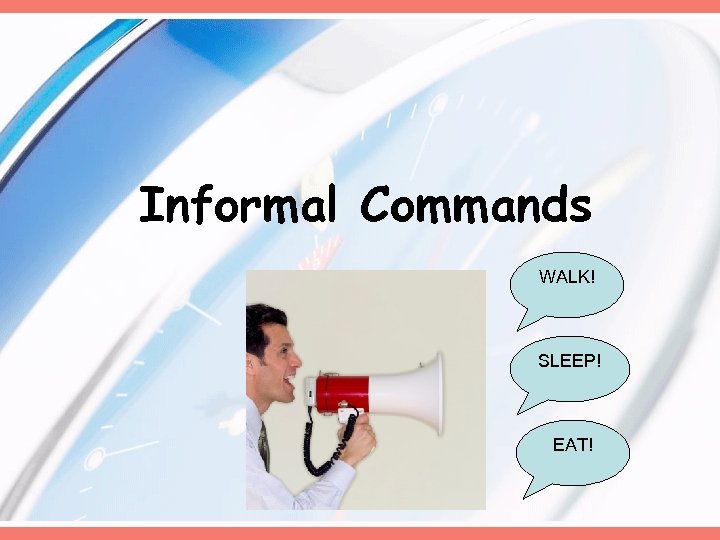 Informal Commands

WALK!

SLEEP!

EAT!